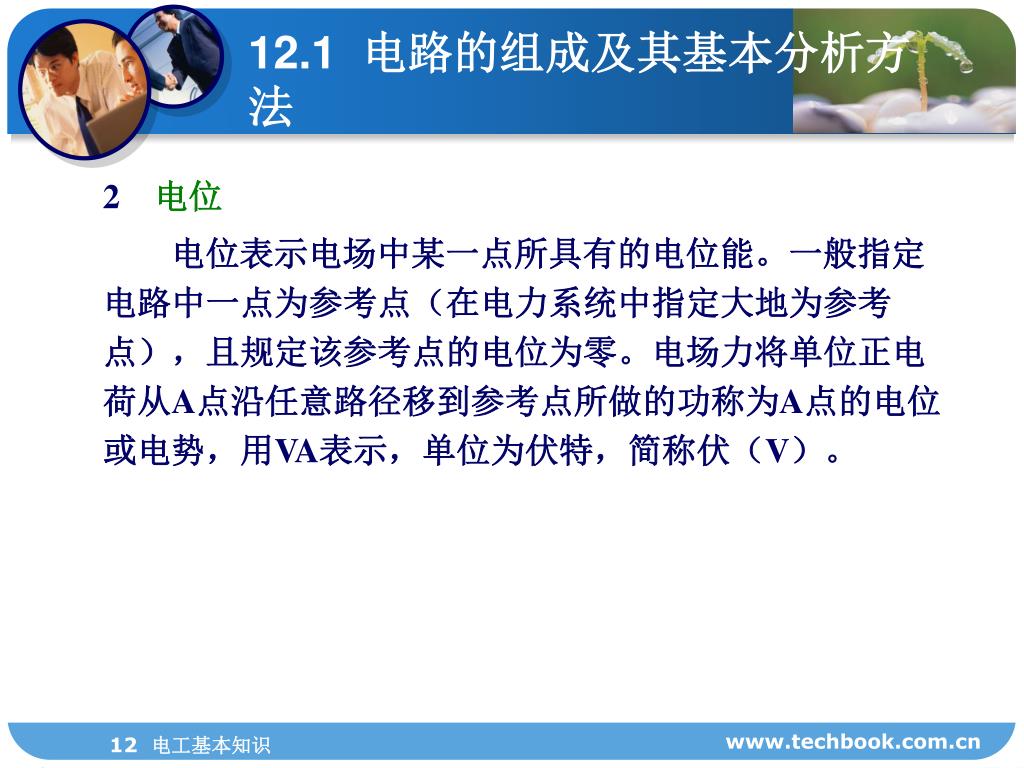 12.1 电路的组成及其基本分析方法

2 电位

电位表示电场中某一点所具有的电位能。一般指定电路中一点为参考点（在电力系统中指定大地为参考点），且规定该参考点的电位为零。电场力将单位正电荷从A点沿任意路径移到参考点所做的功称为A点的电位或电势，用VA表示，单位为伏特，简称伏（V）。

12 电工基本知识

www.techbook.com.cn